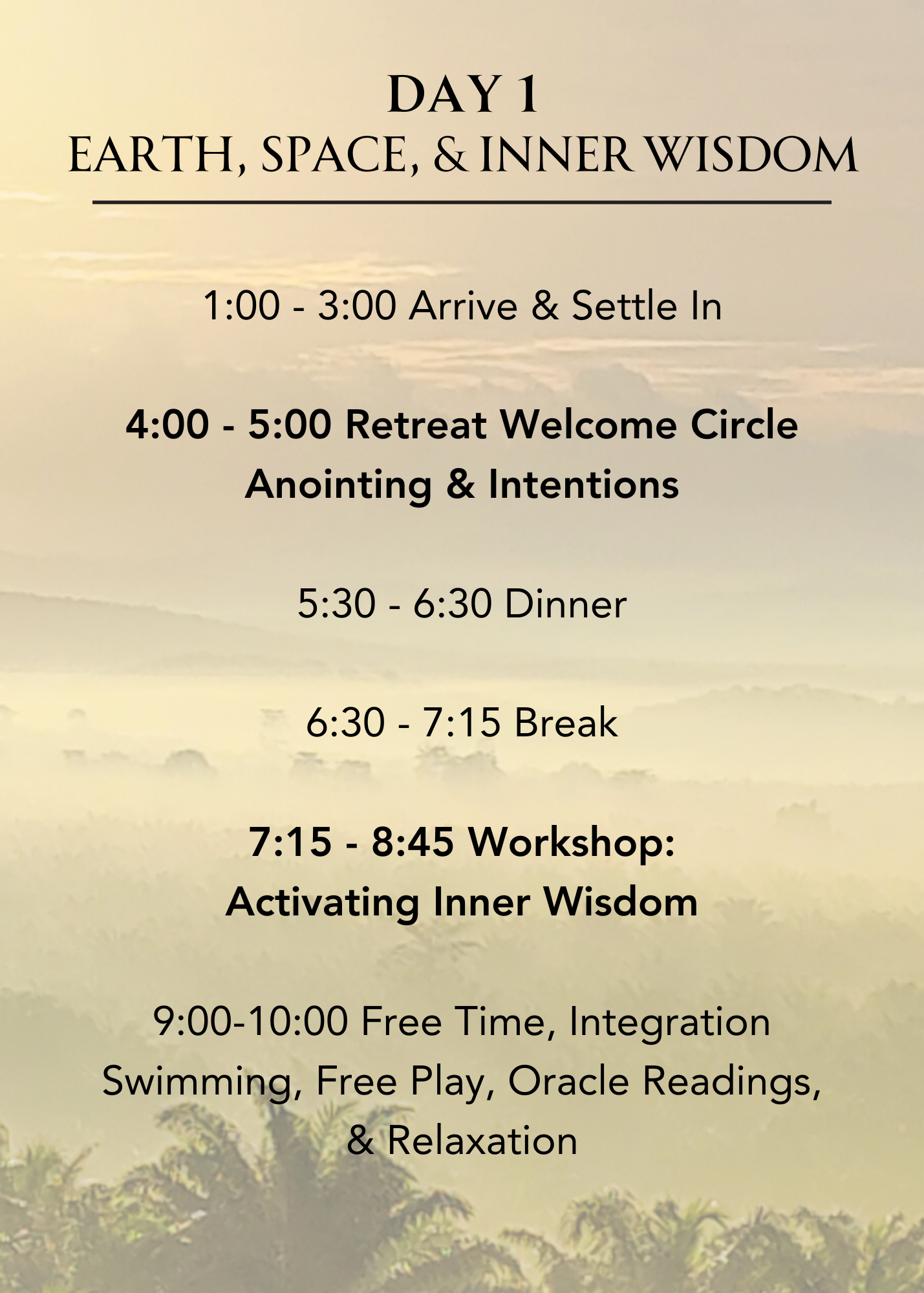 DAY 1
EARTH, SPACE, & INNER WISDOM

1:00 - 3:00 Arrive & Settle In

4:00 - 5:00 Retreat Welcome Circle
Anointing & Intentions

5:30 - 6:30 Dinner

6:30 - 7:15 Break

7:15 - 8:45 Workshop:
Activating Inner Wisdom

9:00-10:00 Free Time, Integration
Swimming, Free Play, Oracle Readings,
& Relaxation